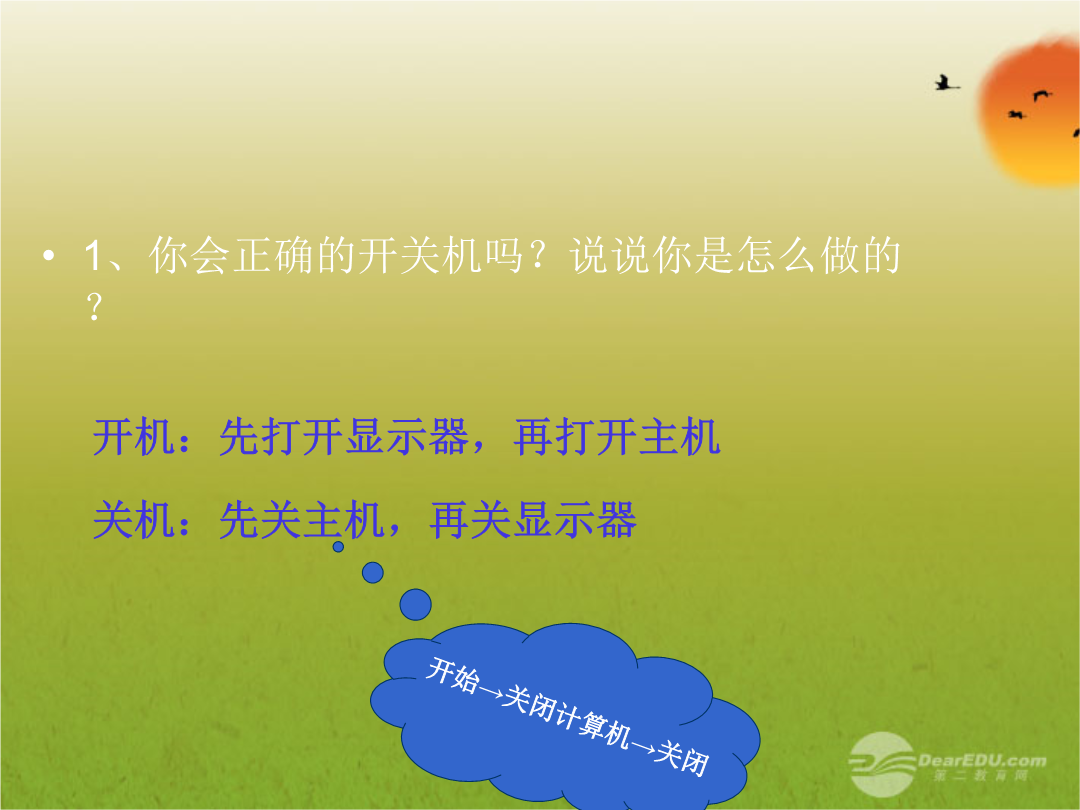 • 1、你会正确的开关机吗？说说你是怎么做的？

开机：先打开显示器，再打开主机

关机：先关主机，再关显示器

开始→关闭计算机→关闭

DearEDU.com
第二教育网